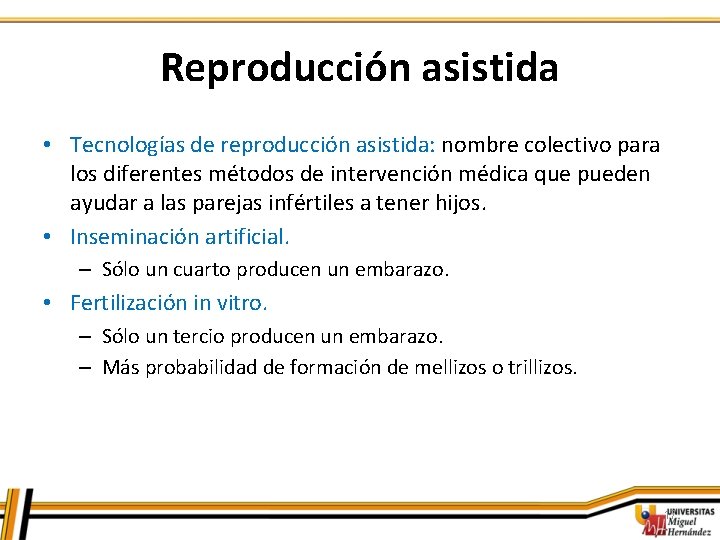 Reproducción asistida

• Tecnologías de reproducción asistida: nombre colectivo para los diferentes métodos de intervención médica que pueden ayudar a las parejas infértiles a tener hijos.
• Inseminación artificial.
– Sólo un cuarto producen un embarazo.
• Fertilización in vitro.
– Sólo un tercio producen un embarazo.
– Más probabilidad de formación de mellizos o trillizos.

UNIVERSITAS Miguel Hernández